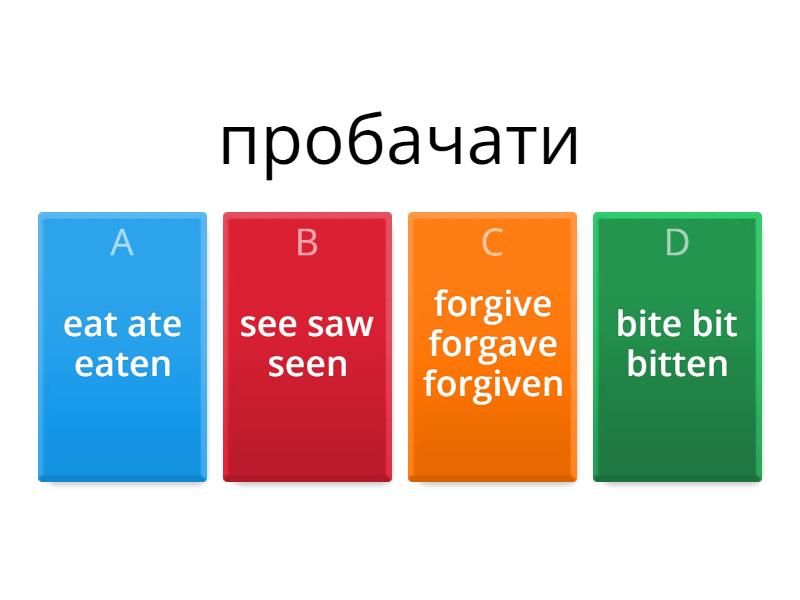 пробачати

A
eat ate eaten

B
see saw seen

C
forgive forgave forgiven

D
bite bit bitten